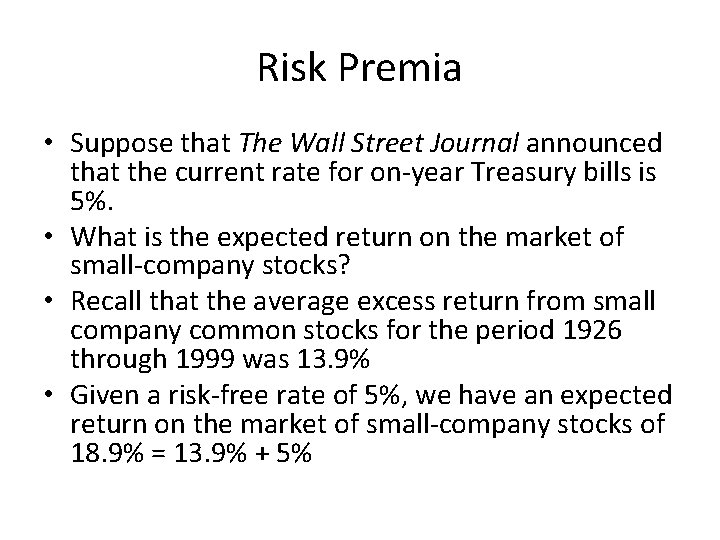 Risk Premia

• Suppose that The Wall Street Journal announced that the current rate for on-year Treasury bills is 5%.
• What is the expected return on the market of small-company stocks?
• Recall that the average excess return from small company common stocks for the period 1926 through 1999 was 13.9%
• Given a risk-free rate of 5%, we have an expected return on the market of small-company stocks of 18.9% = 13.9% + 5%